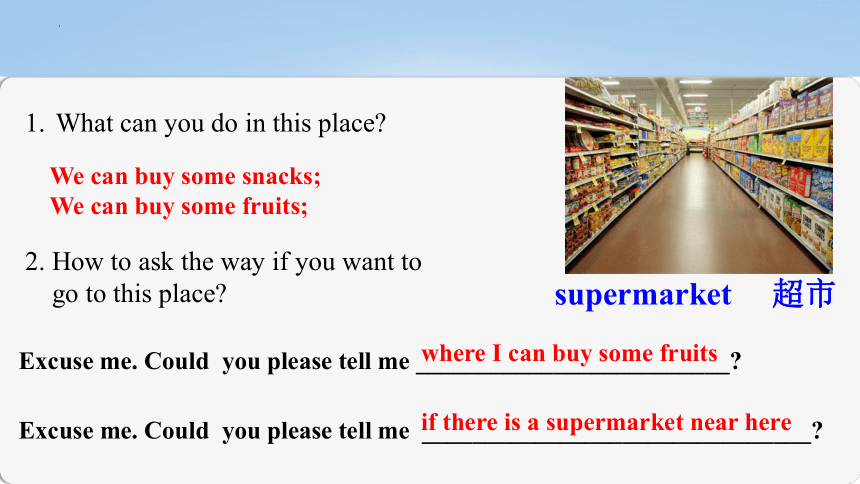 1. What can you do in this place?

We can buy some snacks;
We can buy some fruits;

2. How to ask the way if you want to go to this place?

supermarket 超市

Excuse me. Could you please tell me where I can buy some fruits?

Excuse me. Could you please tell me if there is a supermarket near here?